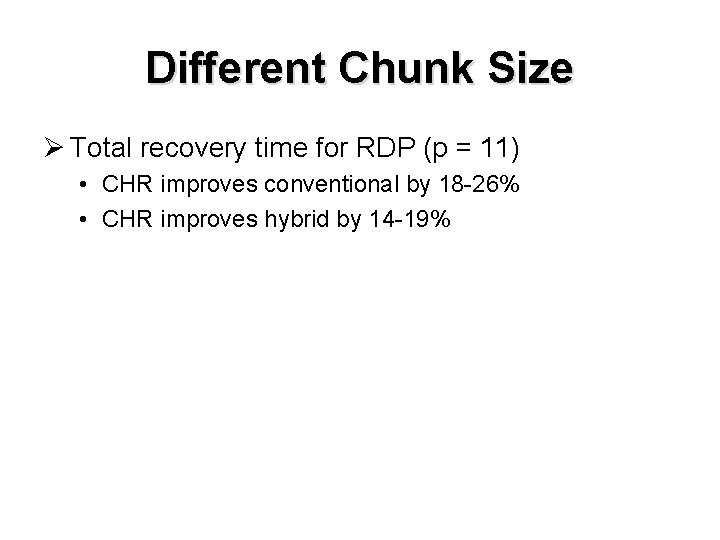 Different Chunk Size

➢ Total recovery time for RDP (p = 11)

• CHR improves conventional by 18-26%
• CHR improves hybrid by 14-19%